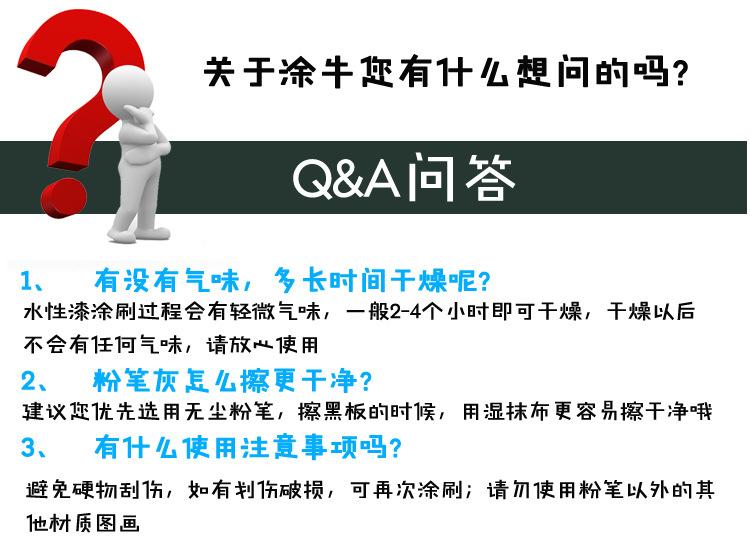 关于涂牛您有什么想问的吗？

Q&A问答

1、 有没有气味，多长时间干燥呢？

水性漆涂刷过程会有轻微气味，一般2-4个小时即可干燥，干燥以后不会有任何气味，请放心使用

2、 粉笔灰怎么擦更干净？

建议您优先选用无尘粉笔，擦黑板的时候，用湿抹布更容易擦干净哦

3、 有什么使用注意事项吗？

避免硬物刮伤，如有划伤破损，可再次涂刷；请勿使用粉笔以外的其他材质图画